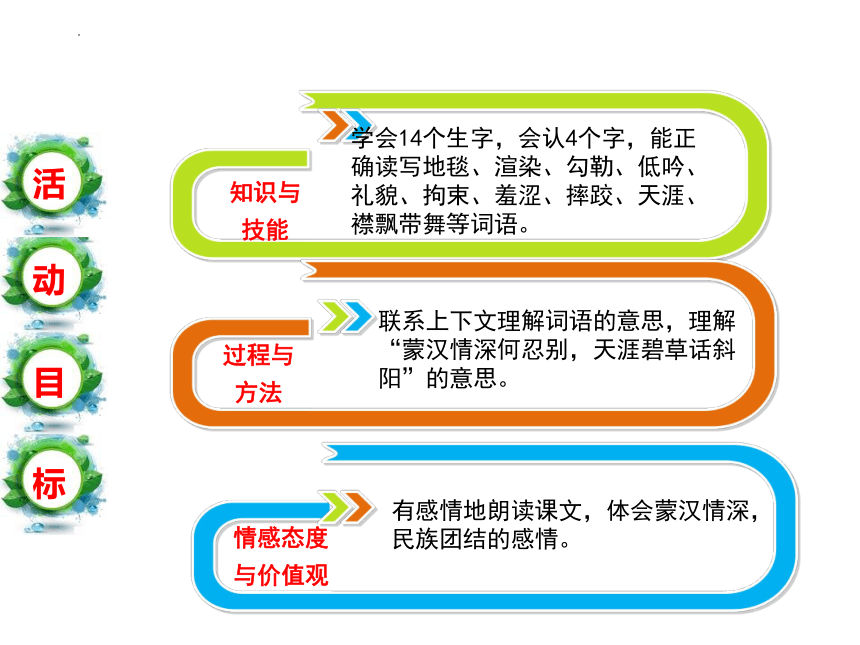 活
动
目
标

知识与技能

学会14个生字，会认4个字，能正确读写地毯、渲染、勾勒、低吟、礼貌、拘束、羞涩、摔跤、天涯、襟飘带舞等词语。

过程与方法

联系上下文理解词语的意思，理解“蒙汉情深何忍别，天涯碧草话斜阳”的意思。

情感态度与价值观

有感情地朗读课文，体会蒙汉情深，民族团结的感情。